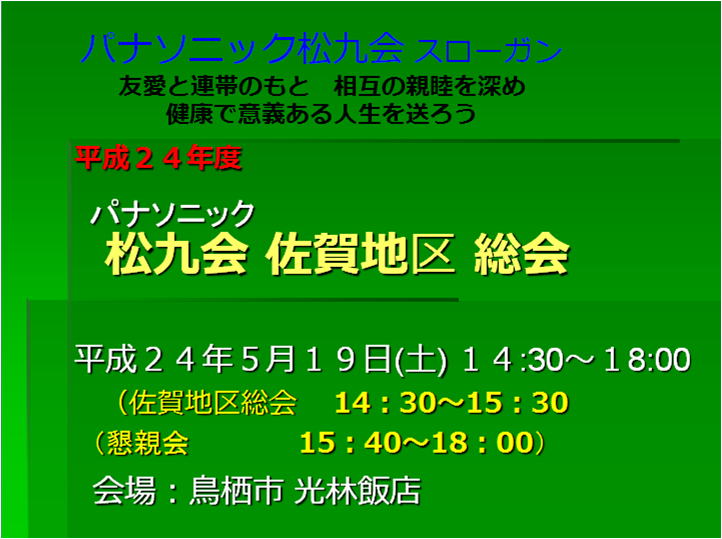 パナソニック松九会 スローガン
友愛と連帯のもと　相互の親睦を深め
健康で意義ある人生を送ろう

平成２４年度

パナソニック
松九会 佐賀地区 総会

平成２４年5月１９日(土) １４:30～１8:00
（佐賀地区総会　14：30～15：30
（懇親会　15：40～18：00）
会場：鳥栖市 光林飯店